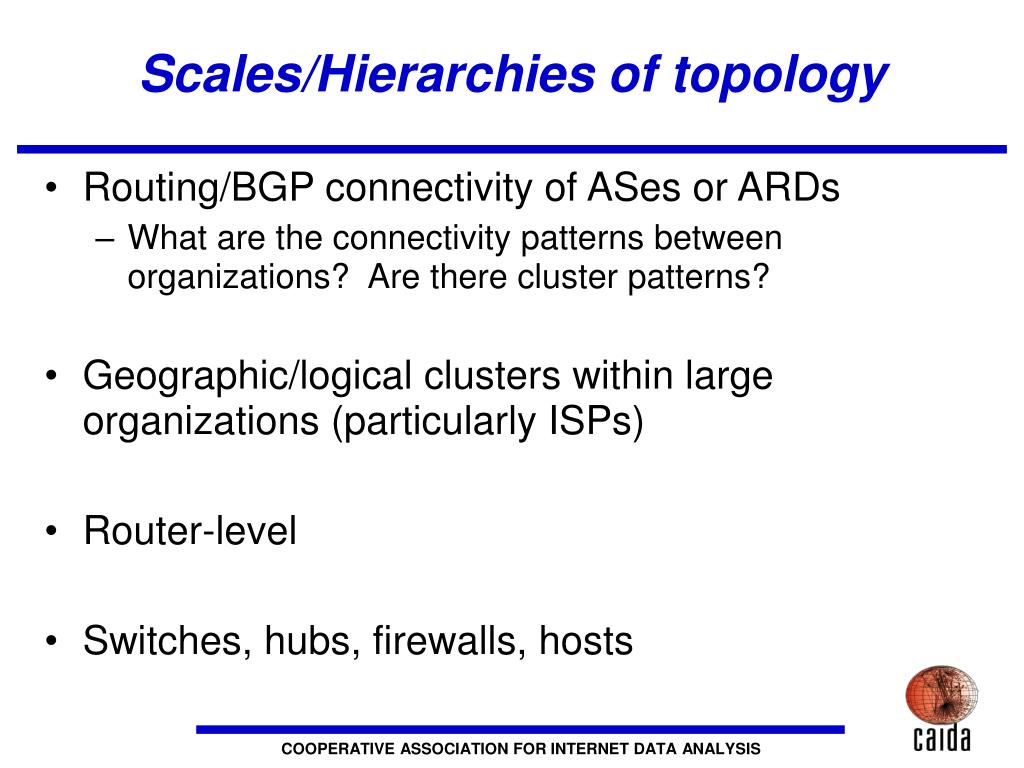 Scales/Hierarchies of topology

• Routing/BGP connectivity of ASes or ARDs
– What are the connectivity patterns between organizations? Are there cluster patterns?

• Geographic/logical clusters within large organizations (particularly ISPs)

• Router-level

• Switches, hubs, firewalls, hosts

COOPERATIVE ASSOCIATION FOR INTERNET DATA ANALYSIS

caida